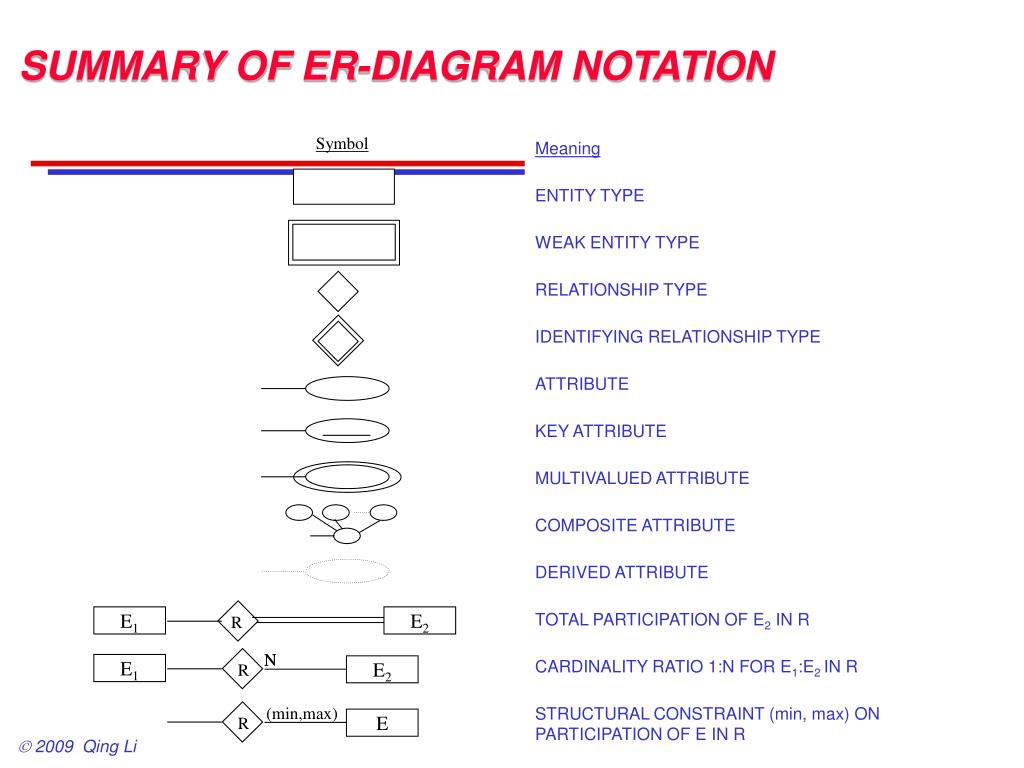 SUMMARY OF ER-DIAGRAM NOTATION

Symbol

Meaning

ENTITY TYPE

WEAK ENTITY TYPE

RELATIONSHIP TYPE

IDENTIFYING RELATIONSHIP TYPE

ATTRIBUTE

KEY ATTRIBUTE

MULTIVALUED ATTRIBUTE

COMPOSITE ATTRIBUTE

DERIVED ATTRIBUTE

$E_1$ R $E_2$

TOTAL PARTICIPATION OF $E_2$ IN R

$E_1$ R N $E_2$

CARDINALITY RATIO 1:N FOR $E_1$:$E_2$ IN R

R (min,max) E

STRUCTURAL CONSTRAINT (min, max) ON PARTICIPATION OF E IN R

© 2009 Qing Li